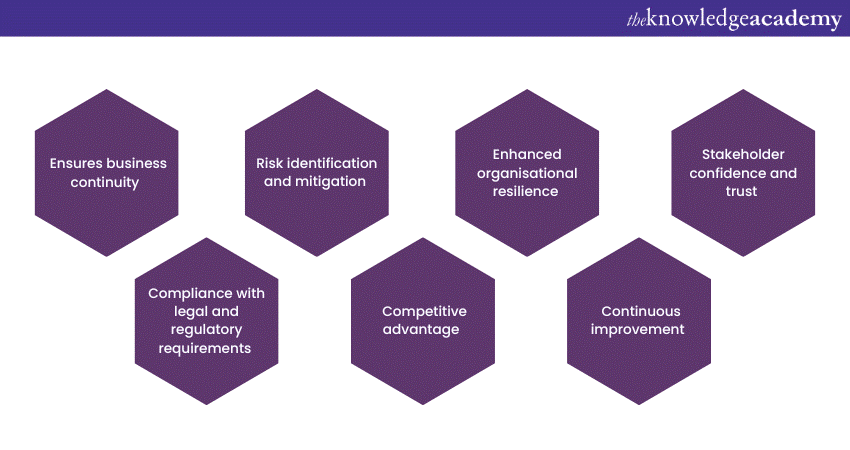 theknowledgeacademy

Ensures business continuity

Risk identification and mitigation

Enhanced organisational resilience

Stakeholder confidence and trust

Compliance with legal and regulatory requirements

Competitive advantage

Continuous improvement